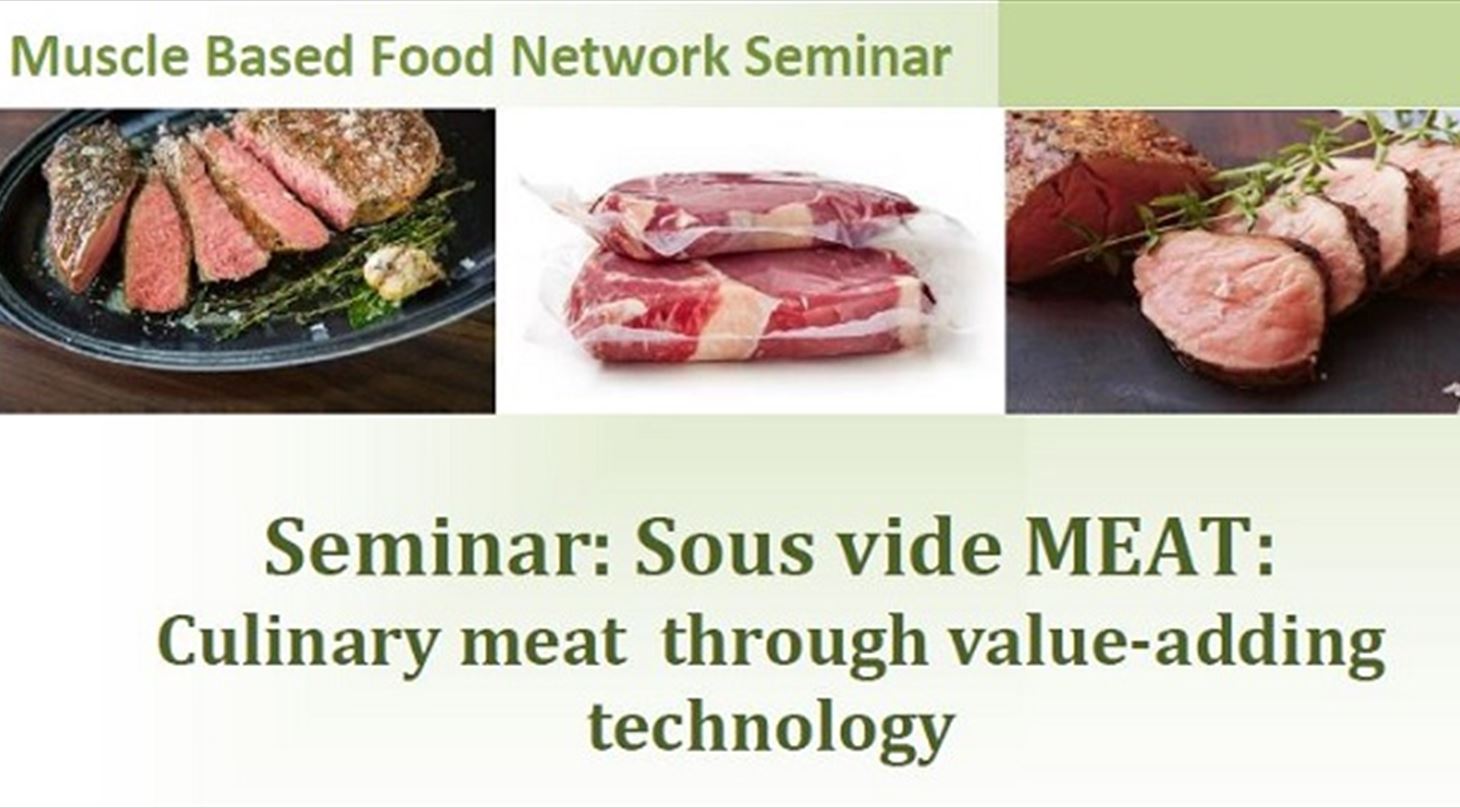 Muscle Based Food Network Seminar

Seminar: Sous vide MEAT:
Culinary meat through value-adding technology